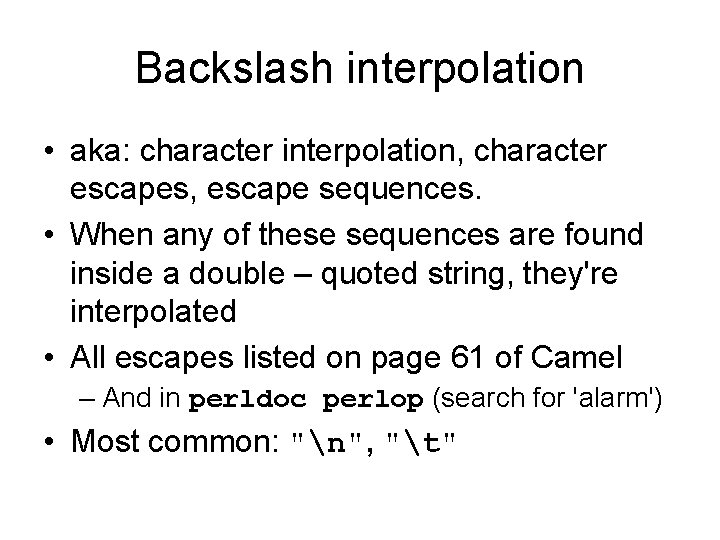 Backslash interpolation

• aka: character interpolation, character escapes, escape sequences.

• When any of these sequences are found inside a double – quoted string, they're interpolated

• All escapes listed on page 61 of Camel

– And in perldoc perlop (search for 'alarm')

• Most common: "\n", "\t"